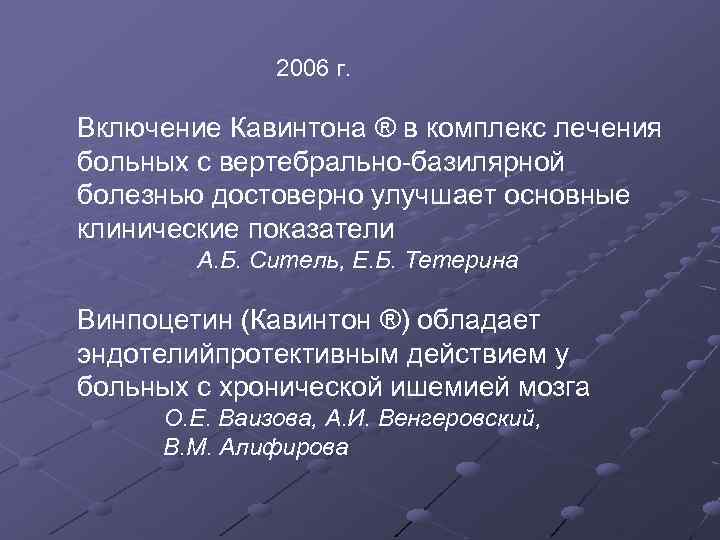 2006 г.

Включение Кавинтона ® в комплекс лечения больных с вертебрально-базилярной болезнью достоверно улучшает основные клинические показатели
А.Б. Ситель, Е.Б. Тетерина

Винпоцетин (Кавинтон ®) обладает эндотелийпротективным действием у больных с хронической ишемией мозга
О.Е. Ваизова, А.И. Венгеровский, В.М. Алифирова